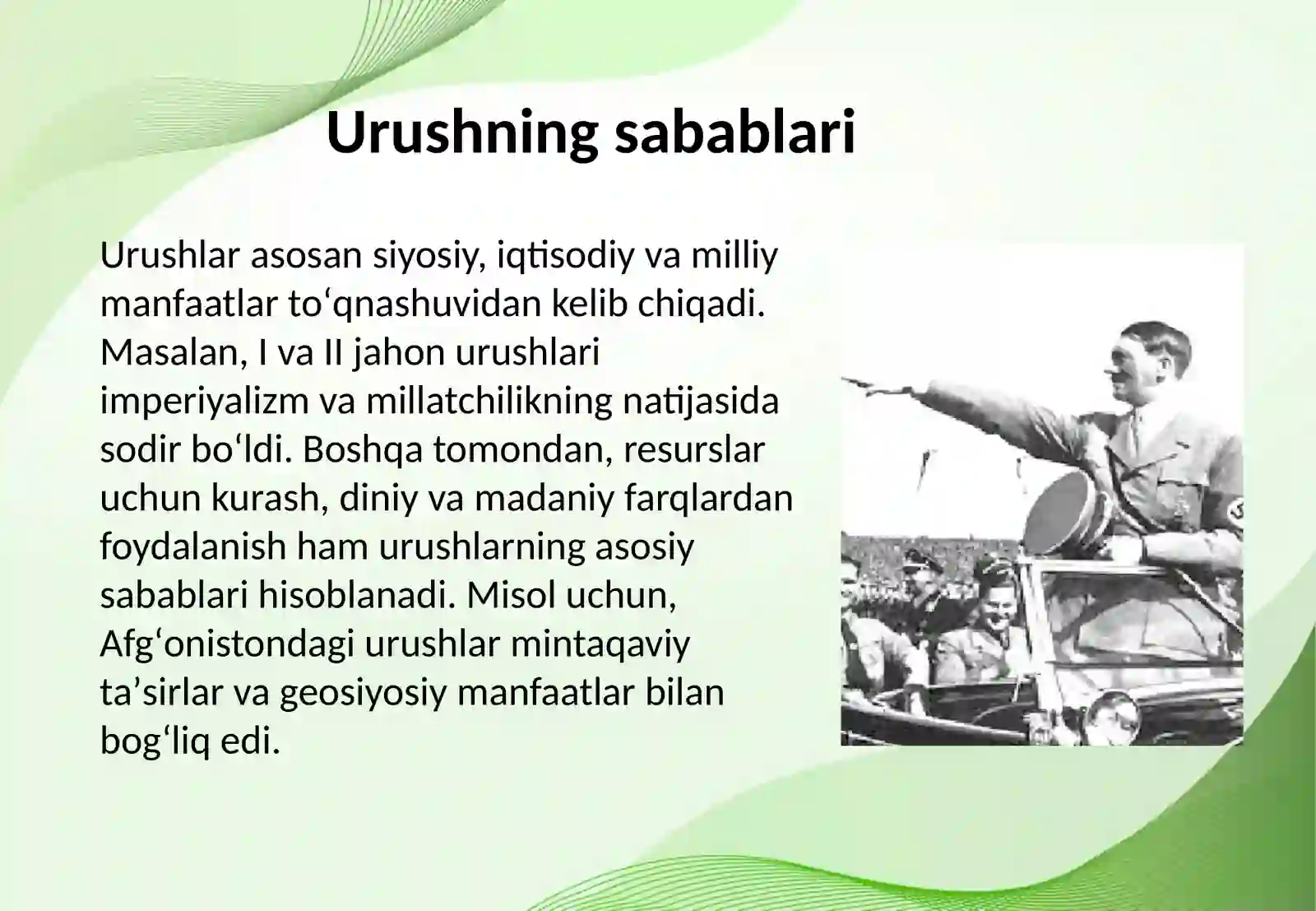 Urushning sabablari

Urushlar asosan siyosiy, iqtisodiy va milliy manfaatlar to‘qnashuvidan kelib chiqadi. Masalan, I va II jahon urushlari imperiyalizm va millatchilikning natijasida sodir bo‘ldi. Boshqa tomondan, resurslar uchun kurash, diniy va madaniy farqlardan foydalanish ham urushlarning asosiy sabablari hisoblanadi. Misol uchun, Afg‘onistondagi urushlar mintaqaviy ta’sirlar va geosiyosiy manfaatlar bilan bog‘liq edi.